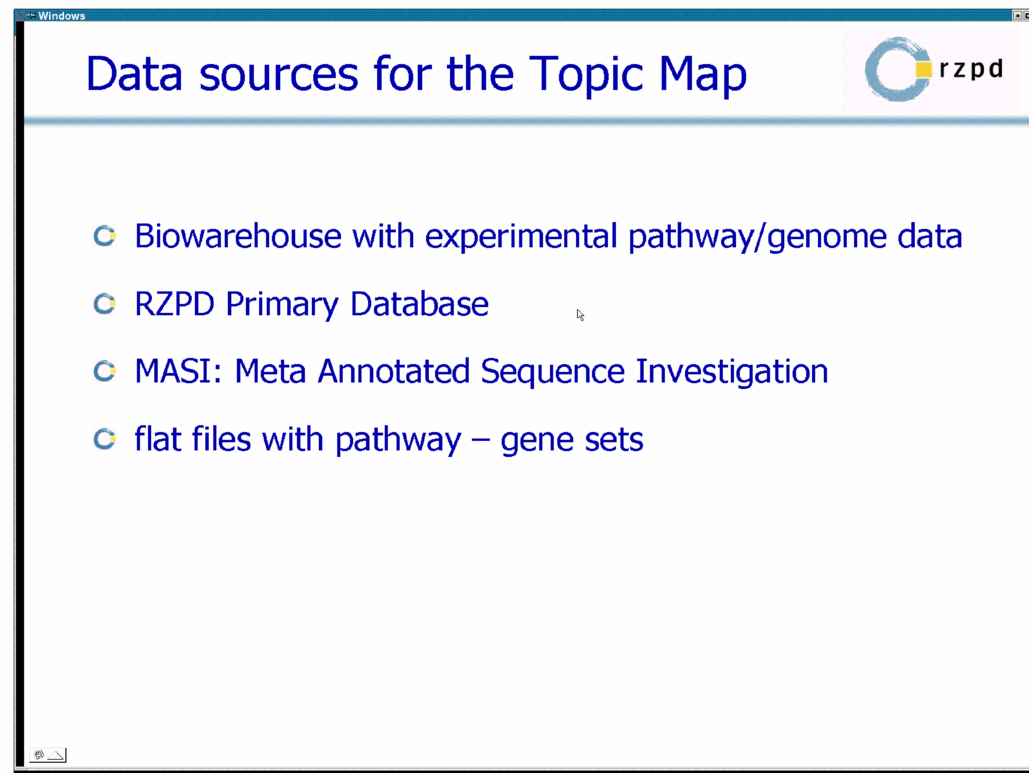 Windows

Data sources for the Topic Map

rzpd

Biowarehouse with experimental pathway/genome data

RZPD Primary Database

MASI: Meta Annotated Sequence Investigation

flat files with pathway – gene sets